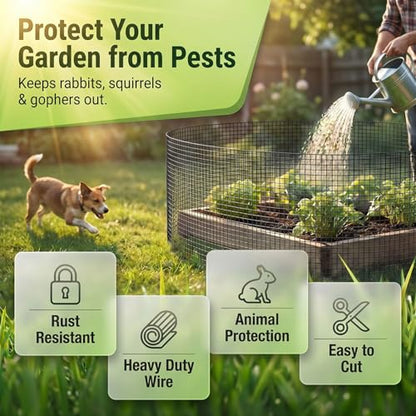 Protect Your
Garden from Pests

Keeps rabbits, squirrels & gophers out.

Rust
Resistant

Heavy Duty
Wire

Animal
Protection

Easy to
Cut